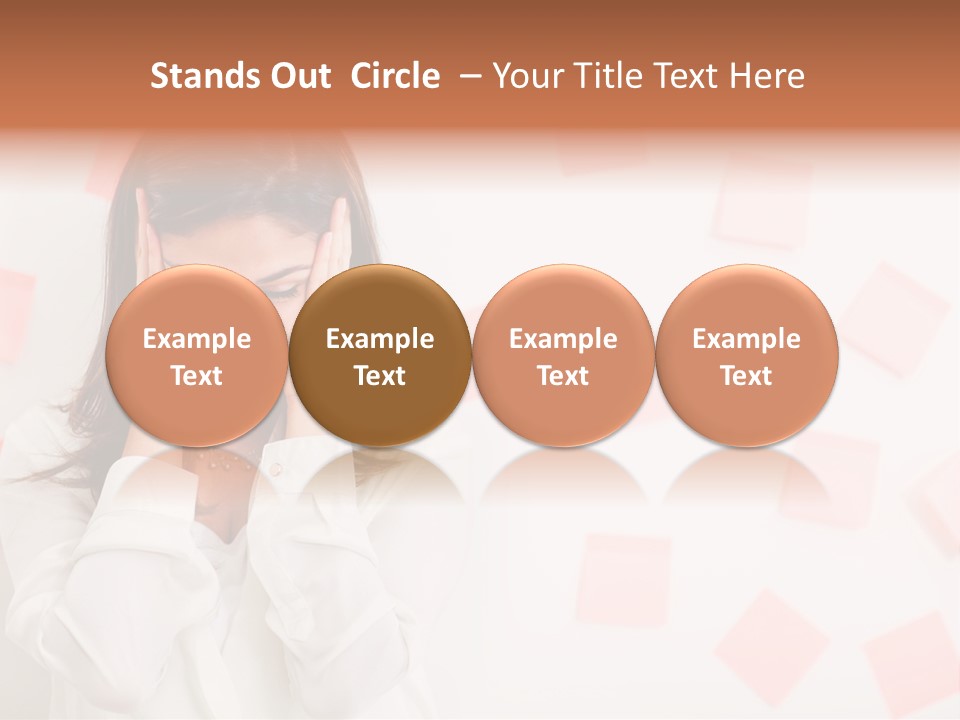 Stands Out Circle – Your Title Text Here

Example Text

Example Text

Example Text

Example Text